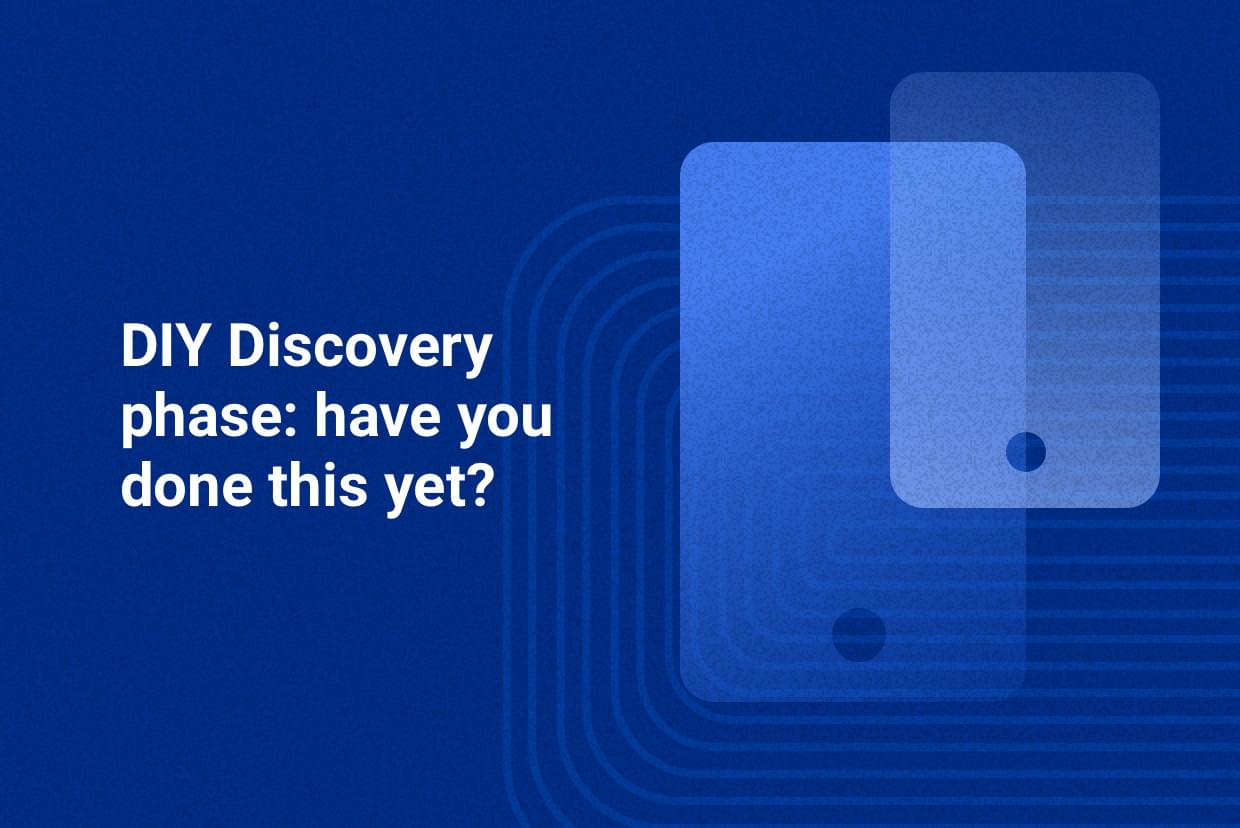 DIY Discovery phase: have you done this yet?